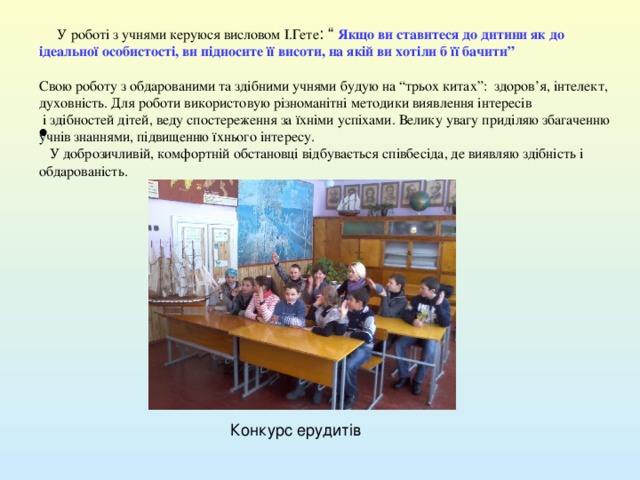 У роботі з учнями керуюся висловом І.Гете: “ Якщо ви ставитеся до дитини як до ідеальної особистості, ви підносите її висоти, на якій ви хотіли б її бачити”

Свою роботу з обдарованими та здібними учнями будую на “трьох китах”: здоров’я, інтелект, духовність. Для роботи використовую різноманітні методики виявлення інтересів і здібностей дітей, веду спостереження за їхніми успіхами. Велику увагу приділяю збагаченню учнів знаннями, підвищенню їхнього інтересу.

У доброзичливій, комфортній обстановці відбувається співбесіда, де виявляю здібність і обдарованість.

Конкурс ерудитів